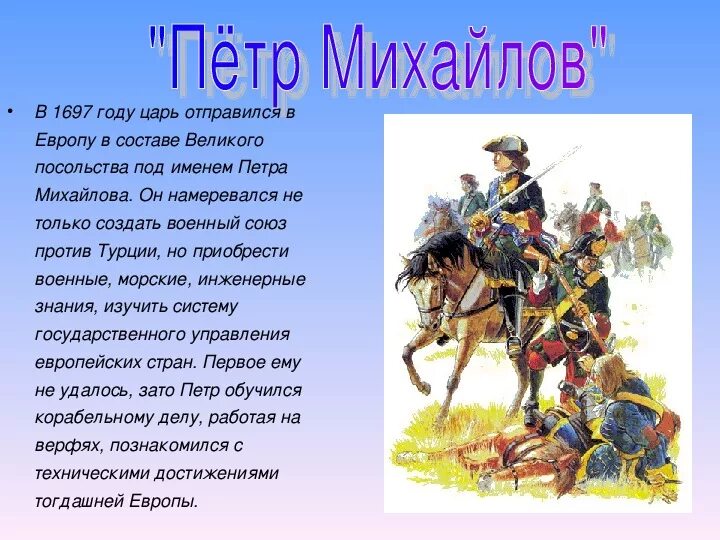 "Пётр Михайлов"

• В 1697 году царь отправился в Европу в составе Великого посольства под именем Петра Михайлова. Он намеревался не только создать военный союз против Турции, но приобрести военные, морские, инженерные знания, изучить систему государственного управления европейских стран. Первое ему не удалось, зато Петр обучился корабельному делу, работая на верфях, познакомился с техническими достижениями тогдашней Европы.